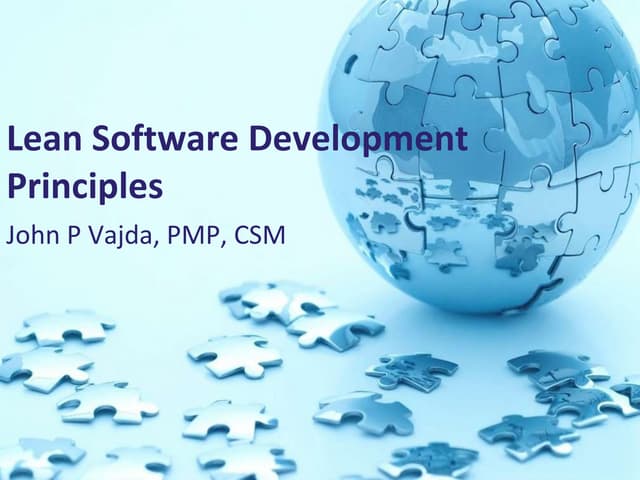 Lean Software Development Principles

John P Vajda, PMP, CSM